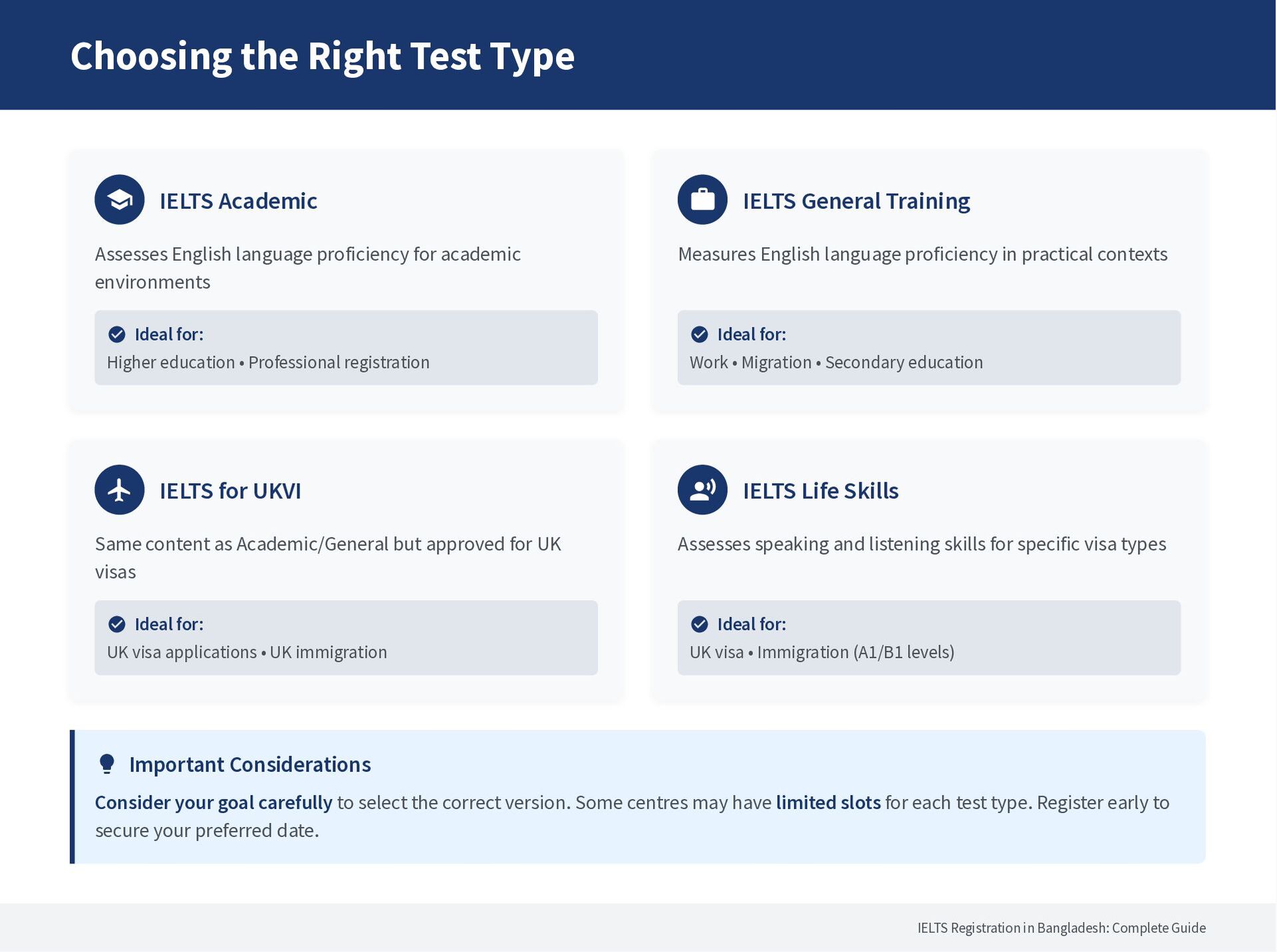 Choosing the Right Test Type

IELTS Academic

Assesses English language proficiency for academic environments

Ideal for:
Higher education • Professional registration

IELTS General Training

Measures English language proficiency in practical contexts

Ideal for:
Work • Migration • Secondary education

IELTS for UKVI

Same content as Academic/General but approved for UK visas

Ideal for:
UK visa applications • UK immigration

IELTS Life Skills

Assesses speaking and listening skills for specific visa types

Ideal for:
UK visa • Immigration (A1/B1 levels)

Important Considerations

Consider your goal carefully to select the correct version. Some centres may have limited slots for each test type. Register early to secure your preferred date.

IELTS Registration in Bangladesh: Complete Guide